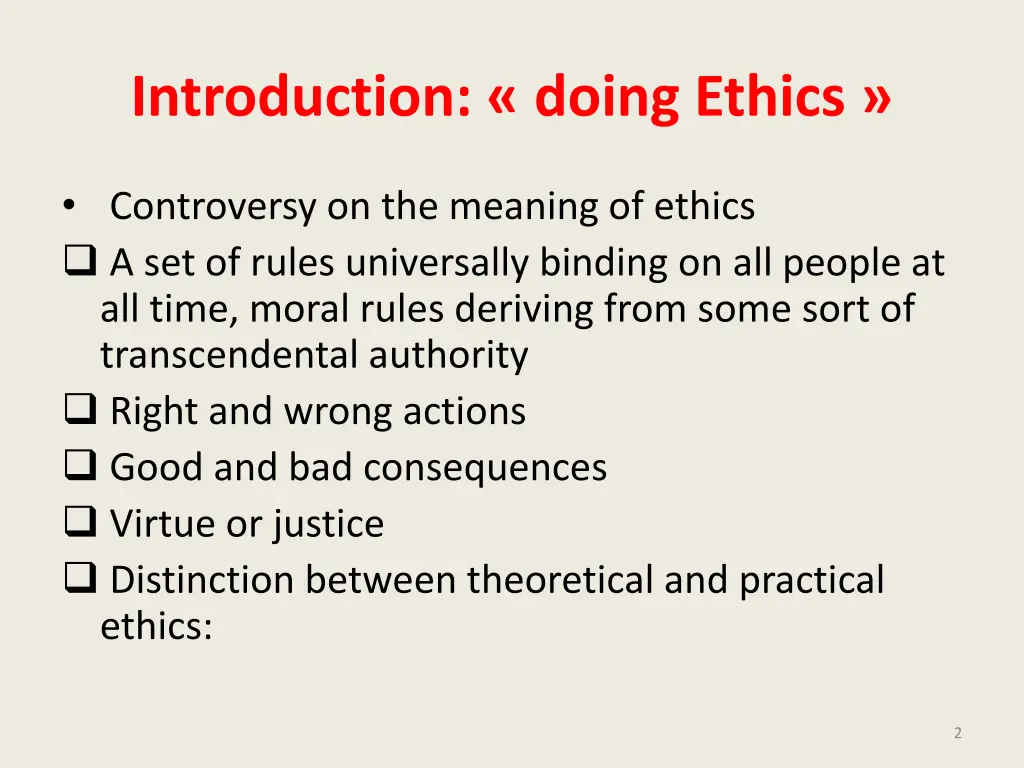 Introduction: « doing Ethics »

• Controversy on the meaning of ethics
❑ A set of rules universally binding on all people at all time, moral rules deriving from some sort of transcendental authority
❑ Right and wrong actions
❑ Good and bad consequences
❑ Virtue or justice
❑ Distinction between theoretical and practical ethics:

2